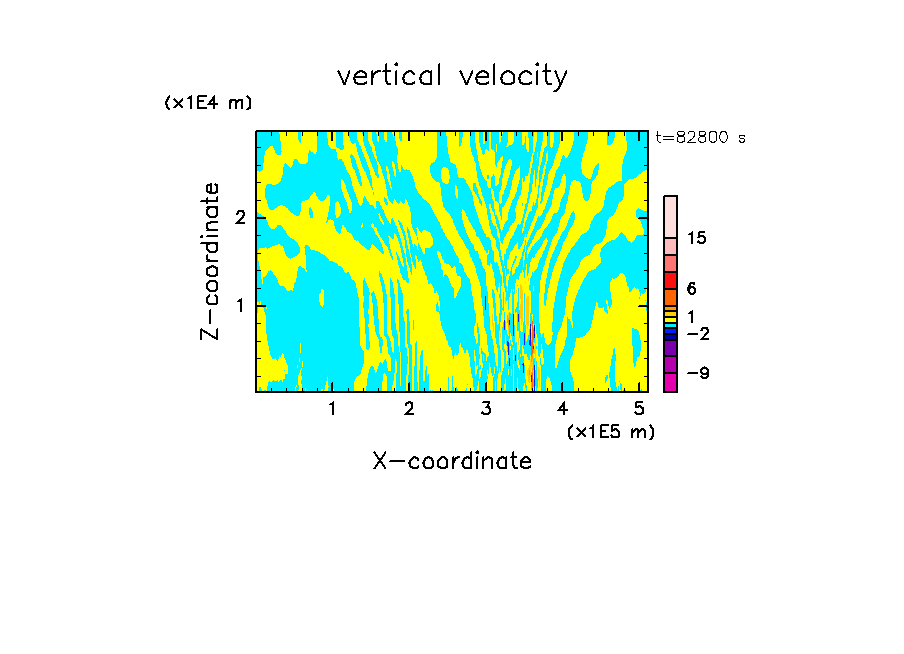 vertical velocity

(x1E4 m)

t=82800 s

Z-coordinate

2

1

15

6

1

−2

−9

1 2 3 4 5

(x1E5 m)

X-coordinate